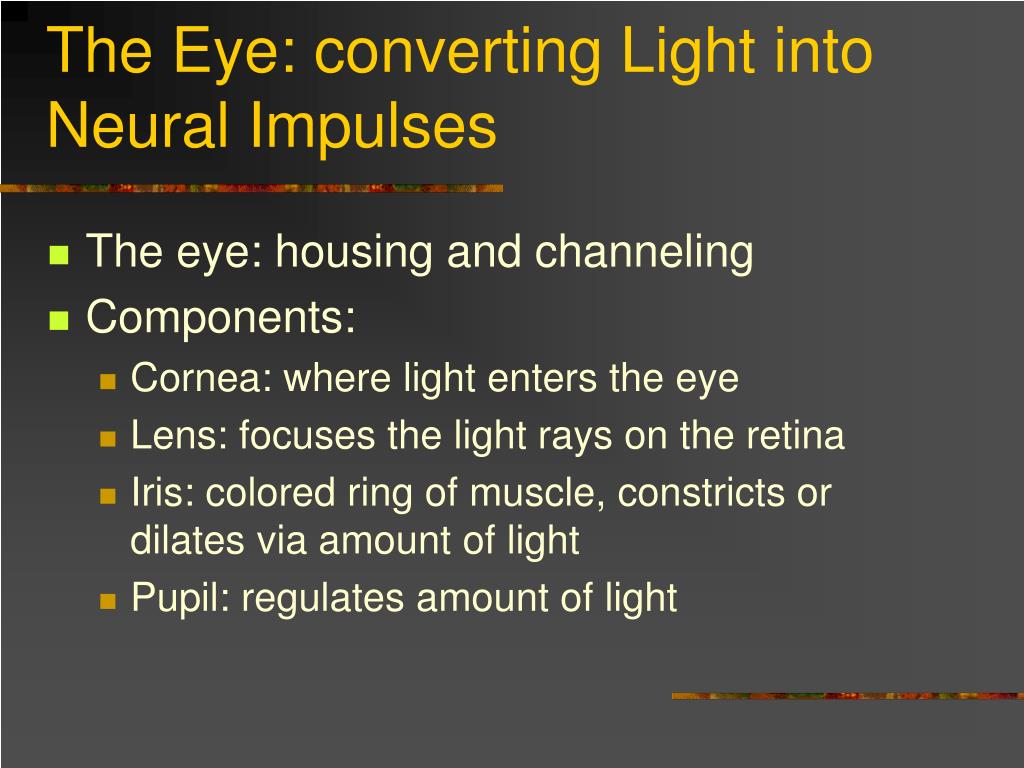 The Eye: converting Light into Neural Impulses

The eye: housing and channeling
Components:
Cornea: where light enters the eye
Lens: focuses the light rays on the retina
Iris: colored ring of muscle, constricts or dilates via amount of light
Pupil: regulates amount of light